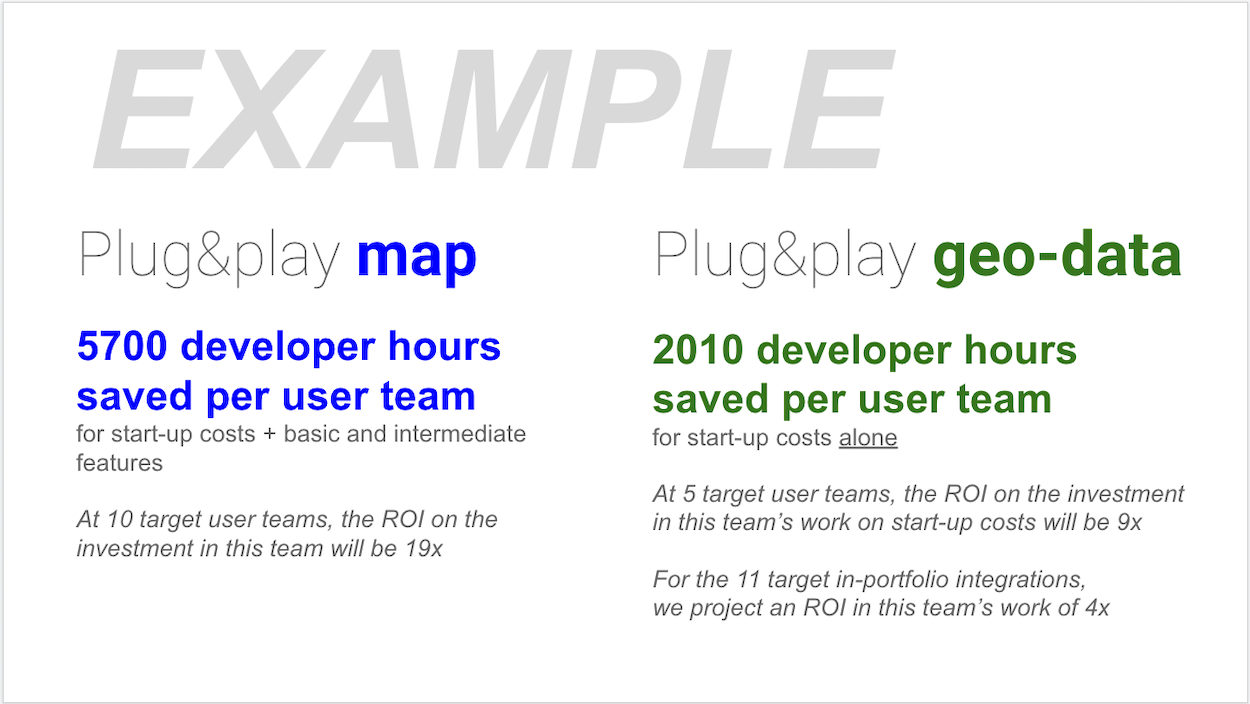 EXAMPLE

Plug&play map

5700 developer hours saved per user team

for start-up costs + basic and intermediate features

At 10 target user teams, the ROI on the investment in this team will be 19x

Plug&play geo-data

2010 developer hours saved per user team

for start-up costs alone

At 5 target user teams, the ROI on the investment in this team's work on start-up costs will be 9x

For the 11 target in-portfolio integrations, we project an ROI in this team's work of 4x